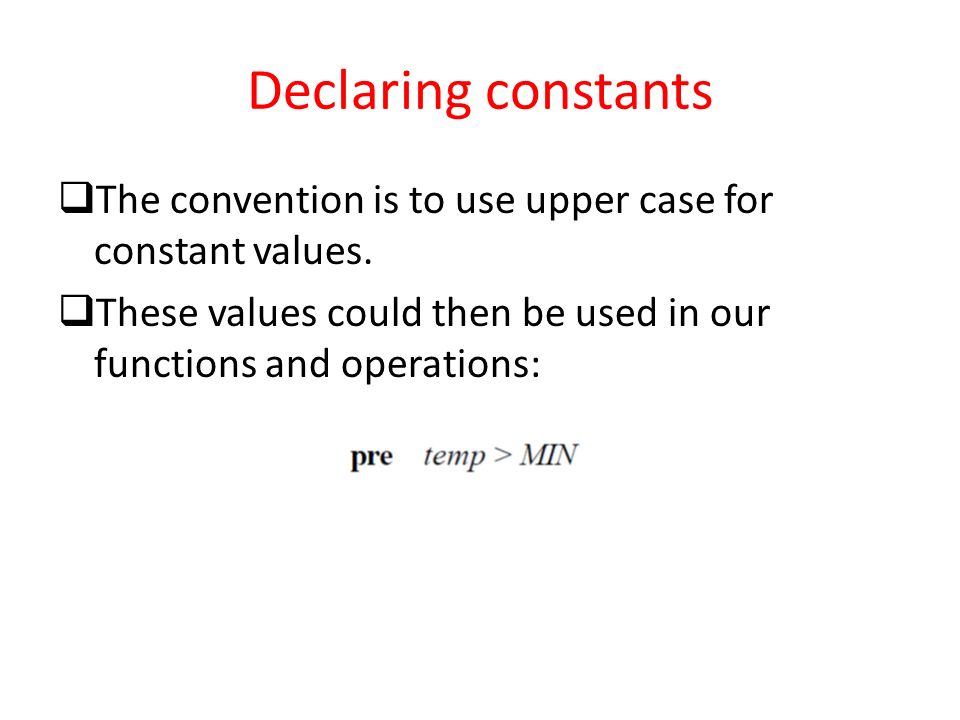 Declaring constants

❑The convention is to use upper case for constant values.

❑These values could then be used in our functions and operations:

**pre** $temp > MIN$